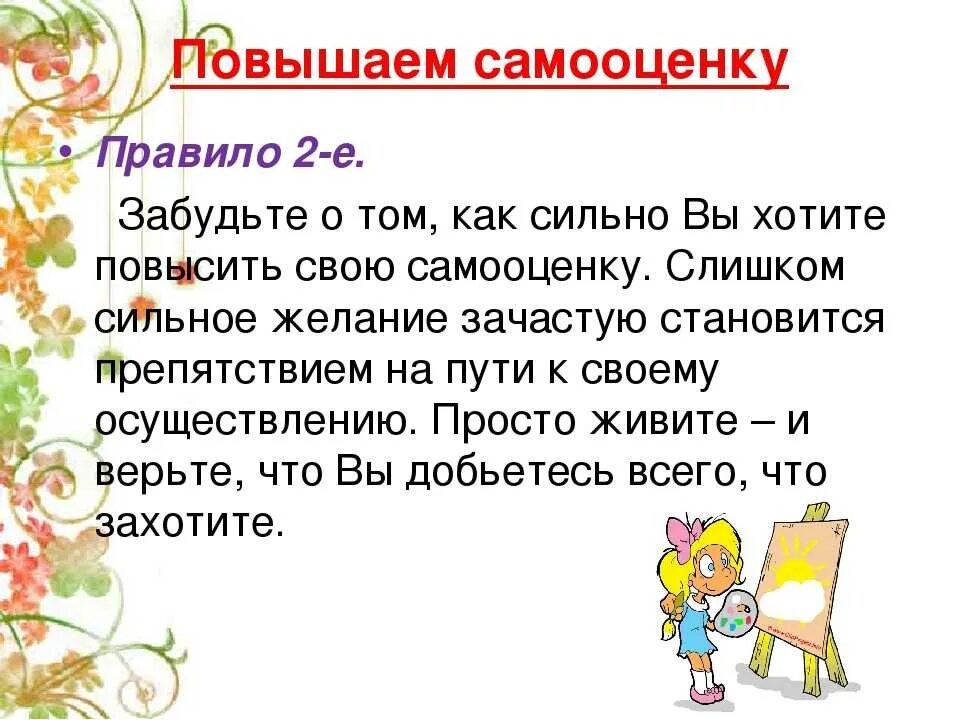 Повышаем самооценку

• Правило 2-е.

Забудьте о том, как сильно Вы хотите повысить свою самооценку. Слишком сильное желание зачастую становится препятствием на пути к своему осуществлению. Просто живите – и верьте, что Вы добьетесь всего, что захотите.